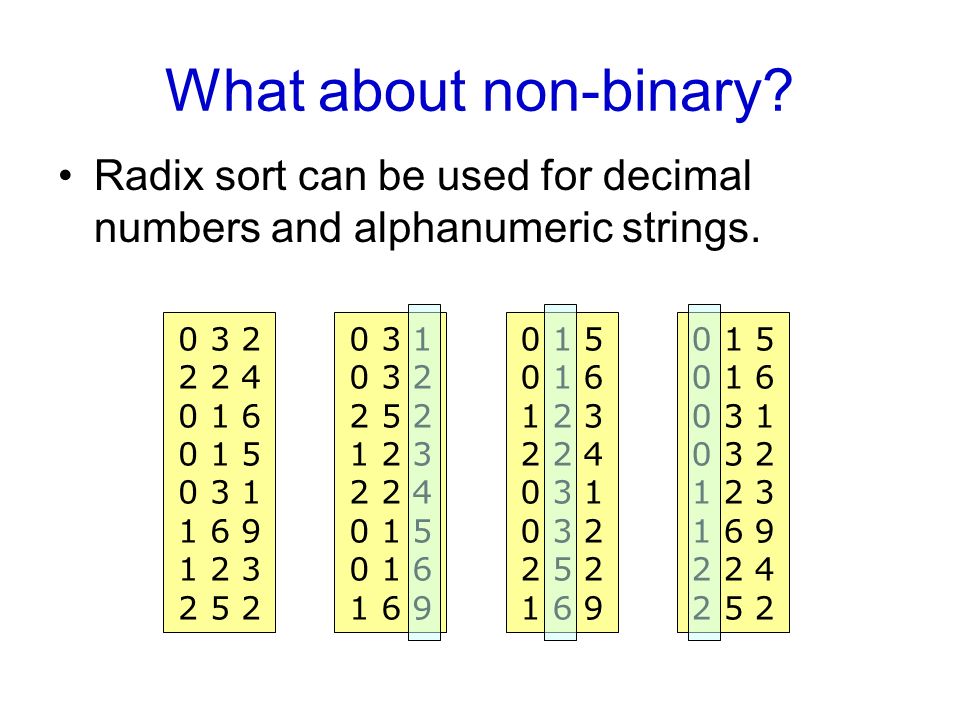 What about non-binary?

• Radix sort can be used for decimal numbers and alphanumeric strings.

0 3 2
2 2 4
0 1 6
0 1 5
0 3 1
1 6 9
1 2 3
2 5 2

0 3 1
0 3 2
2 5 2
1 2 3
2 2 4
0 1 5
0 1 6
1 6 9

0 1 5
0 1 6
1 2 3
2 2 4
0 3 1
0 3 2
2 5 2
1 6 9

0 1 5
0 1 6
0 3 1
0 3 2
1 2 3
1 6 9
2 2 4
2 5 2